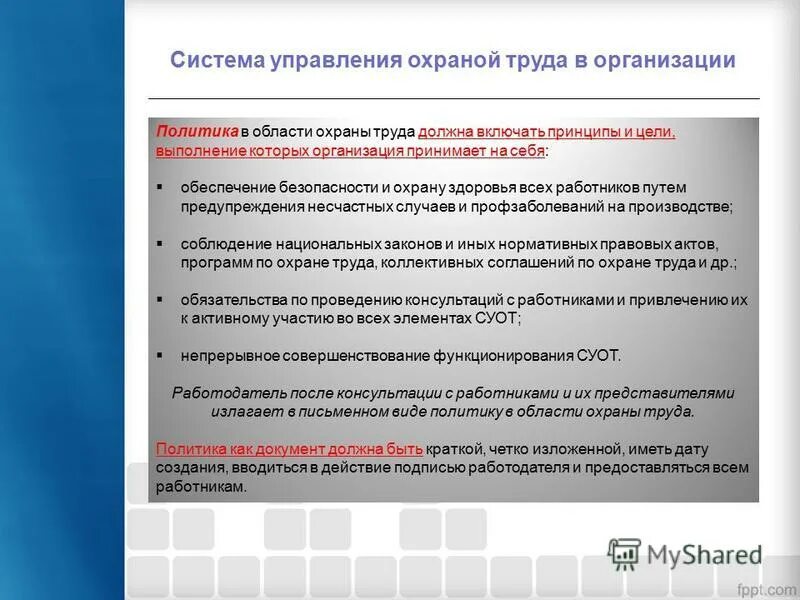 Система управления охраной труда в организации

Политика в области охраны труда должна включать принципы и цели, выполнение которых организация принимает на себя:

▪ обеспечение безопасности и охрану здоровья всех работников путем предупреждения несчастных случаев и профзаболеваний на производстве;

▪ соблюдение национальных законов и иных нормативных правовых актов, программ по охране труда, коллективных соглашений по охране труда и др.;

▪ обязательства по проведению консультаций с работниками и привлечению их к активному участию во всех элементах СУОТ;

▪ непрерывное совершенствование функционирования СУОТ.

Работодатель после консультации с работниками и их представителями излагает в письменном виде политику в области охраны труда.

Политика как документ должна быть краткой, четко изложенной, иметь дату создания, вводиться в действие подписью работодателя и предоставляться всем работникам.

MyShared

fppt.com